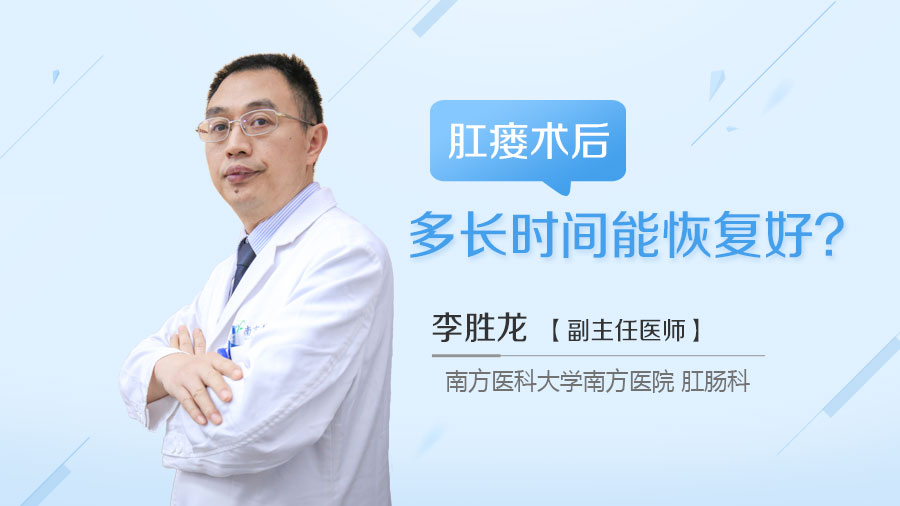 肛瘘术后

多长时间能恢复好?

李胜龙 【副主任医师】

南方医科大学南方医院 肛肠科